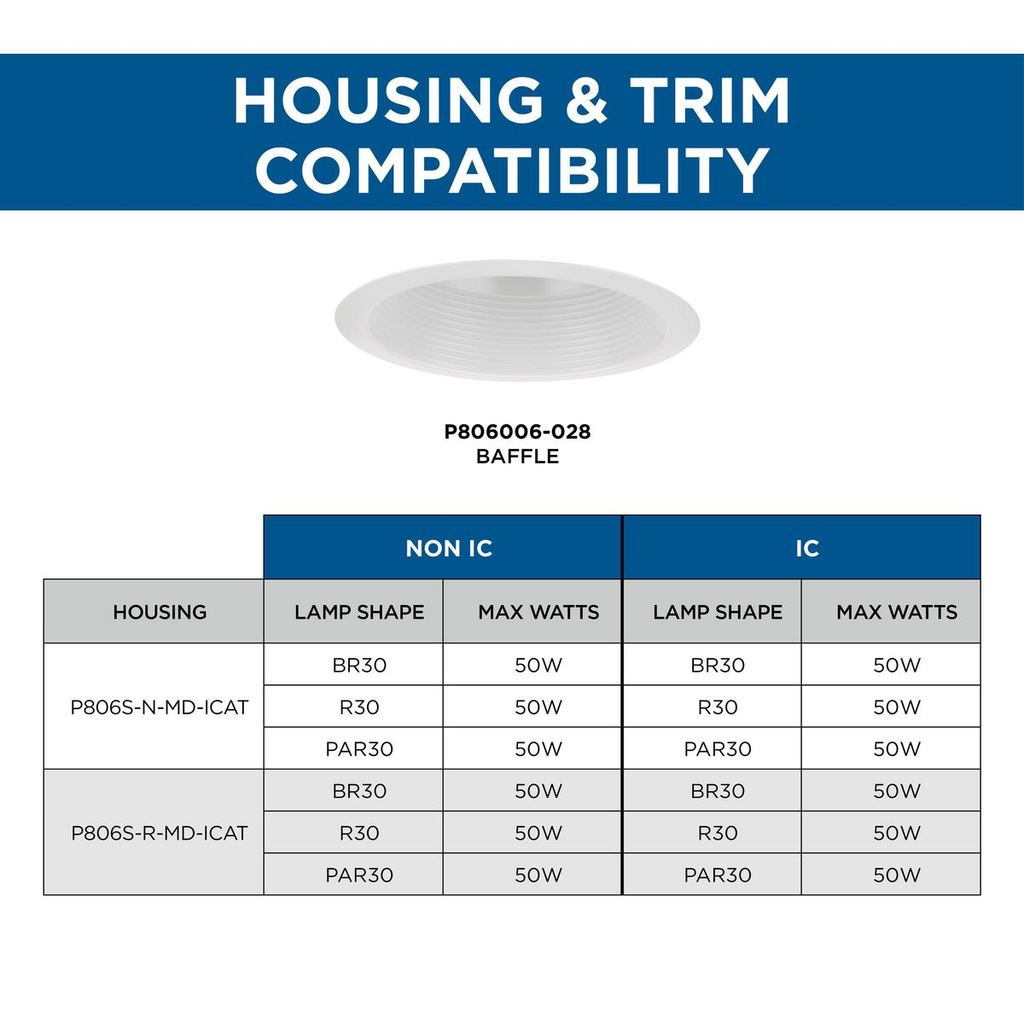 HOUSING & TRIM COMPATIBILITY

P806006-028
BAFFLE

| | NON IC | | IC | |
|---|---|---|---|---|
| HOUSING | LAMP SHAPE | MAX WATTS | LAMP SHAPE | MAX WATTS |
| P806S-N-MD-ICAT | BR30 | 50W | BR30 | 50W |
| | R30 | 50W | R30 | 50W |
| | PAR30 | 50W | PAR30 | 50W |
| P806S-R-MD-ICAT | BR30 | 50W | BR30 | 50W |
| | R30 | 50W | R30 | 50W |
| | PAR30 | 50W | PAR30 | 50W |